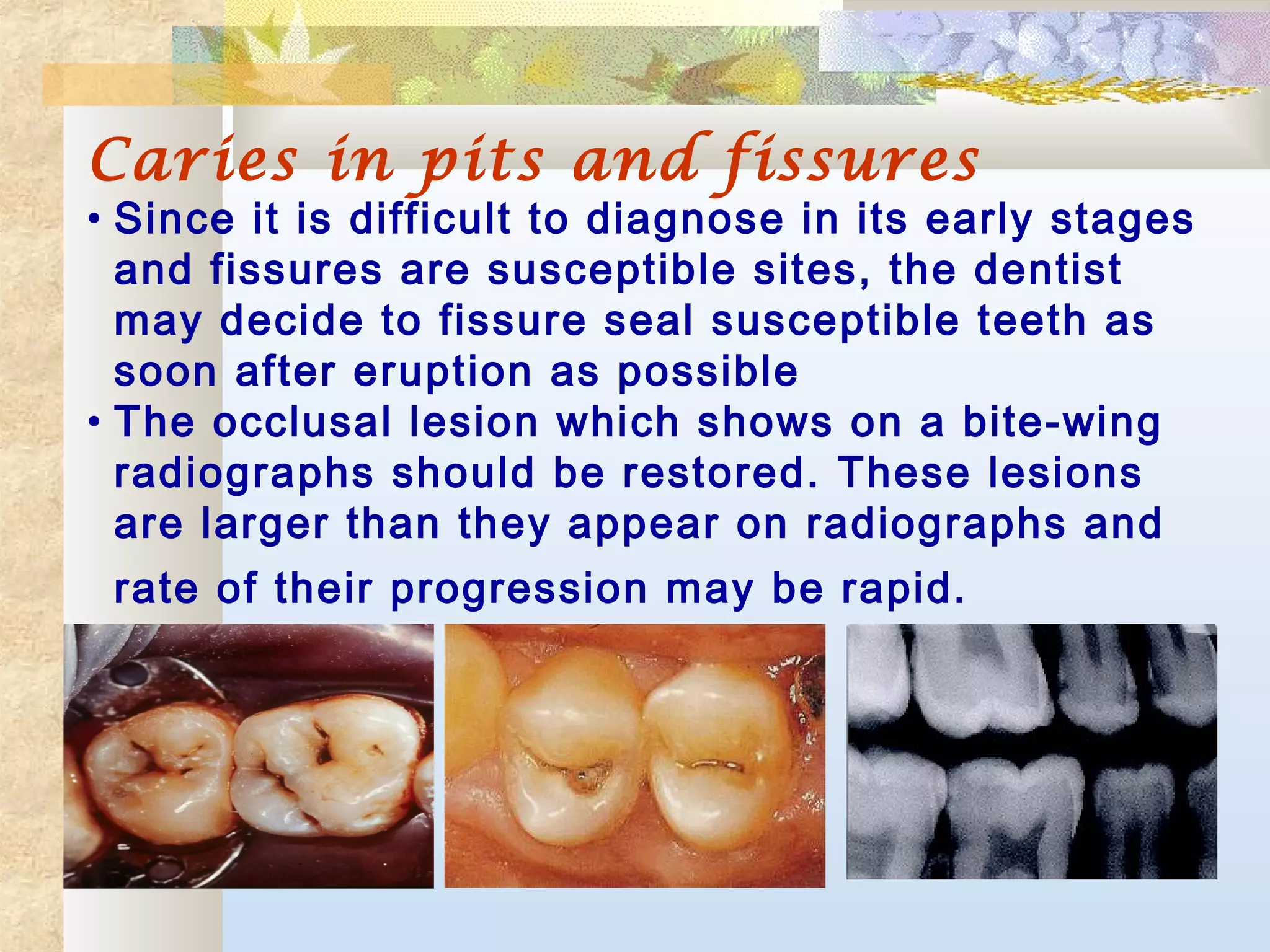 Caries in pits and fissures

• Since it is difficult to diagnose in its early stages and fissures are susceptible sites, the dentist may decide to fissure seal susceptible teeth as soon after eruption as possible

• The occlusal lesion which shows on a bite-wing radiographs should be restored. These lesions are larger than they appear on radiographs and rate of their progression may be rapid.